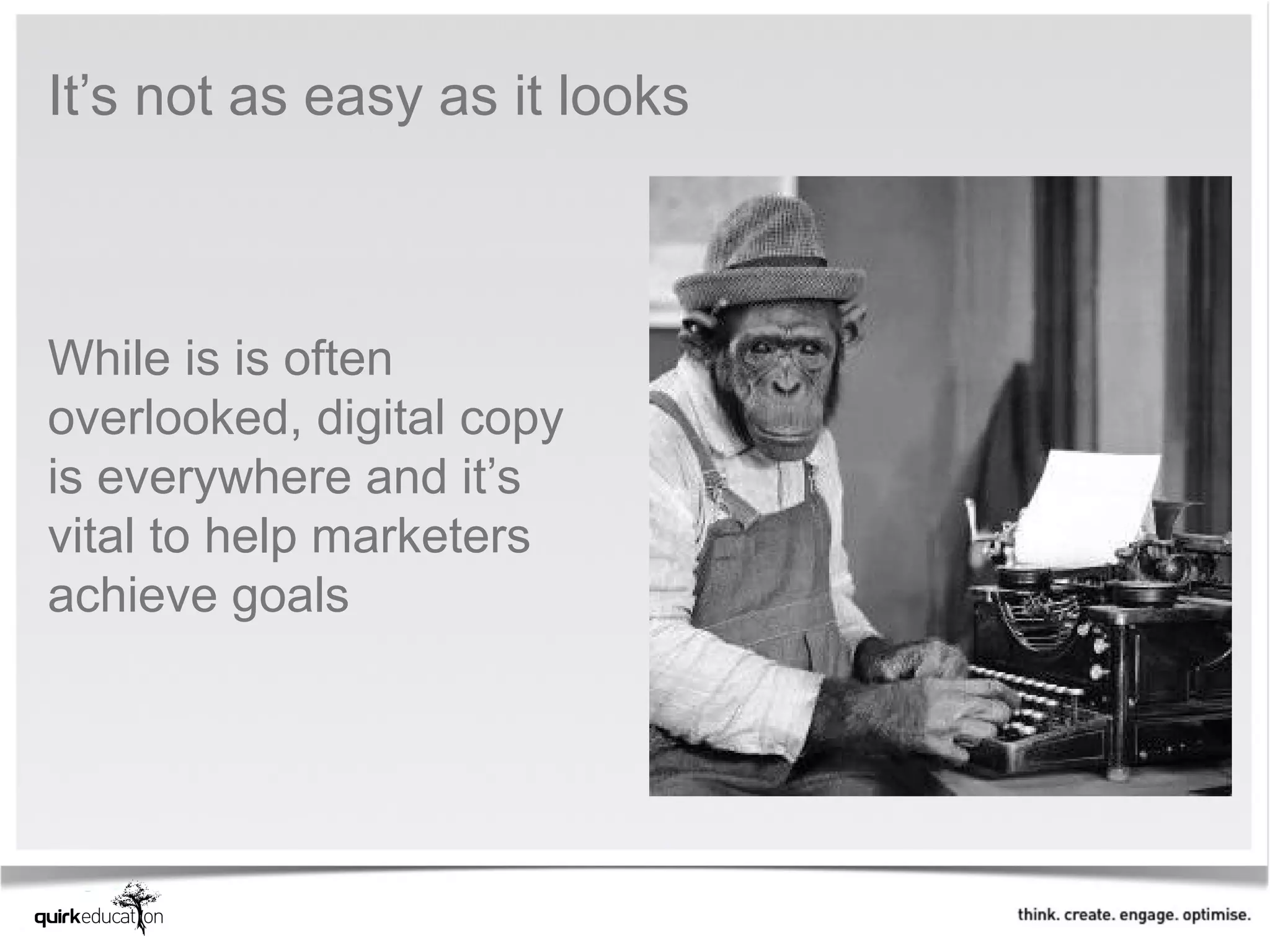 It’s not as easy as it looks

While is is often overlooked, digital copy is everywhere and it’s vital to help marketers achieve goals

quirkeducation

think. create. engage. optimise.